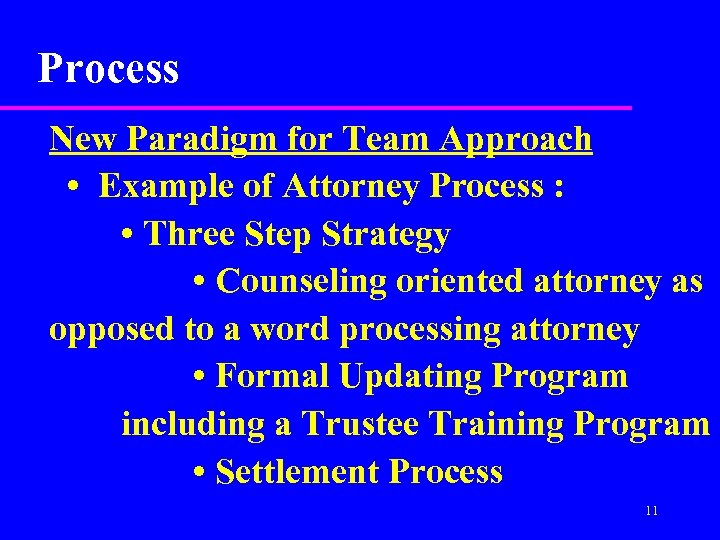 Process

New Paradigm for Team Approach

• Example of Attorney Process :

• Three Step Strategy

• Counseling oriented attorney as opposed to a word processing attorney

• Formal Updating Program including a Trustee Training Program

• Settlement Process

11